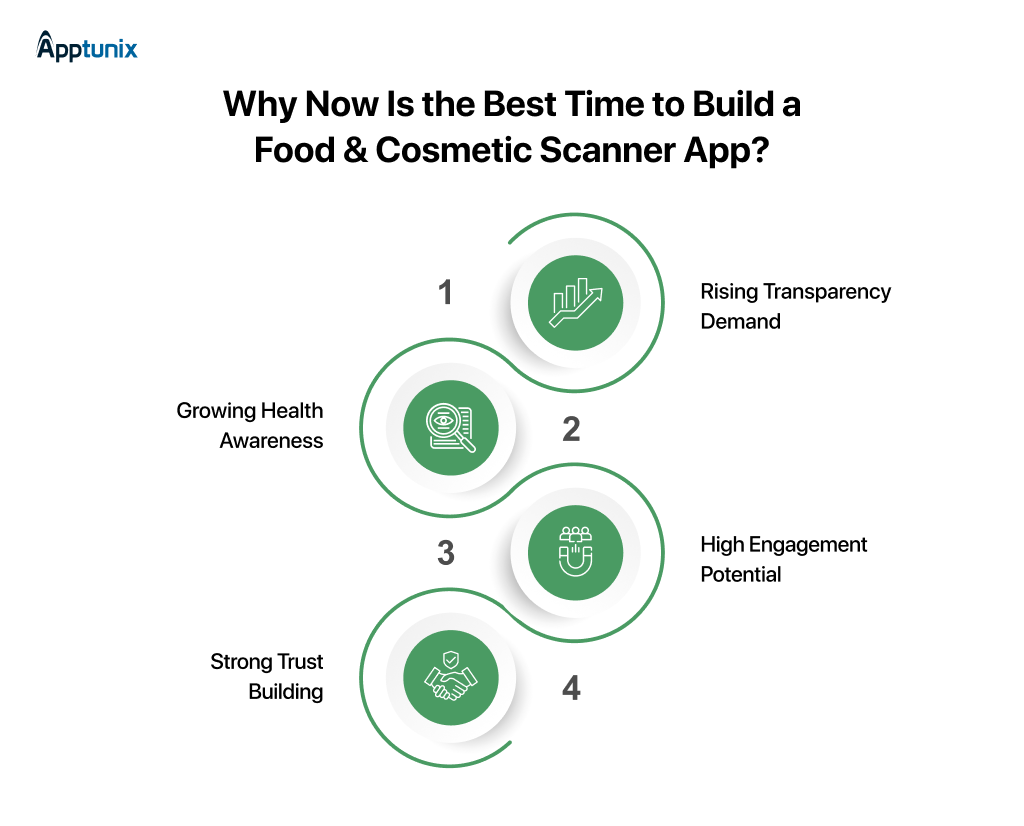 Apptunix

Why Now Is the Best Time to Build a Food & Cosmetic Scanner App?

1

Rising Transparency Demand

Growing Health Awareness

2

3

High Engagement Potential

Strong Trust Building

4